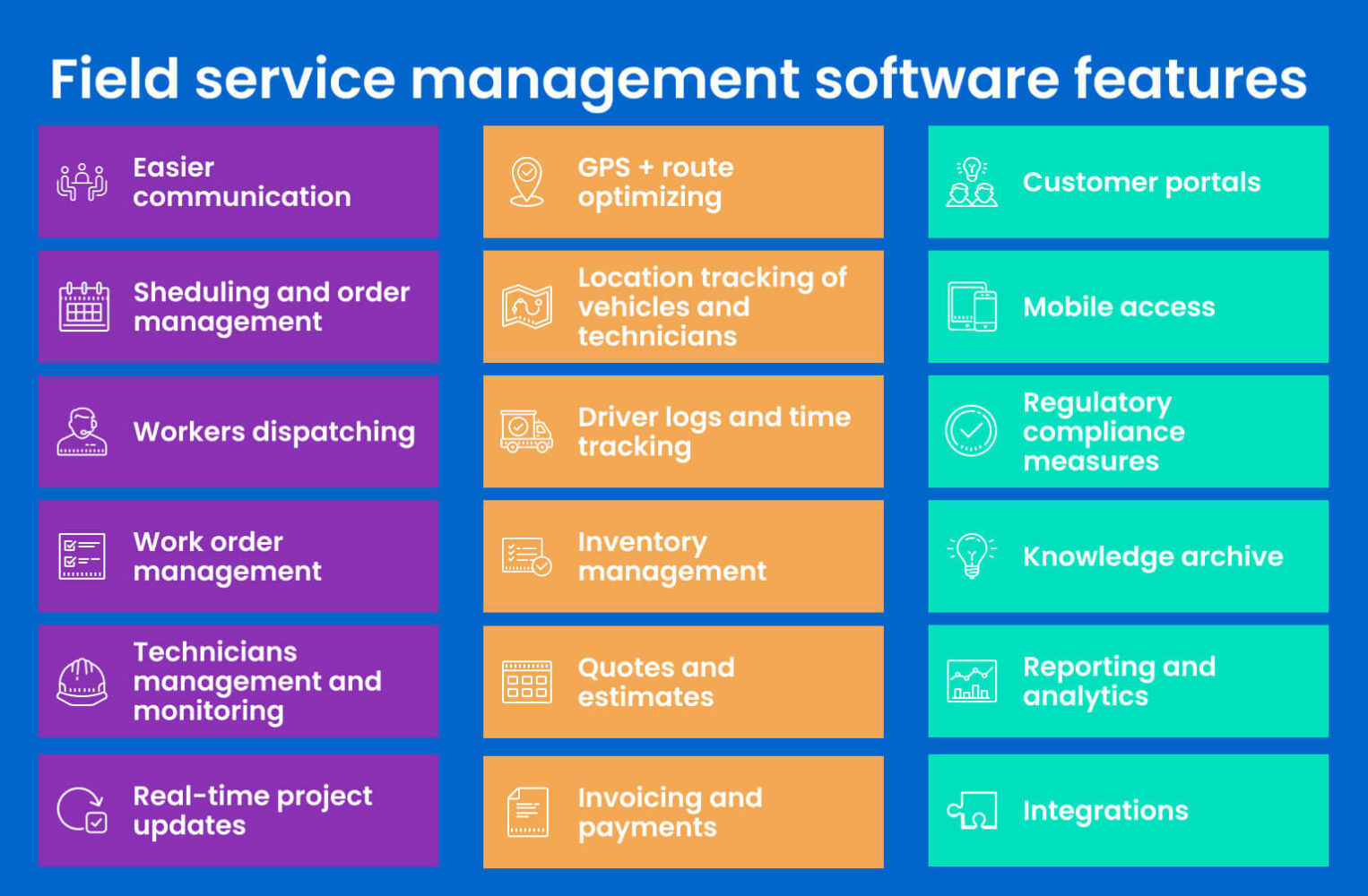 Field service management software features

Easier communication

Sheduling and order management

Workers dispatching

Work order management

Technicians management and monitoring

Real-time project updates

GPS + route optimizing

Location tracking of vehicles and technicians

Driver logs and time tracking

Inventory management

Quotes and estimates

Invoicing and payments

Customer portals

Mobile access

Regulatory compliance measures

Knowledge archive

Reporting and analytics

Integrations